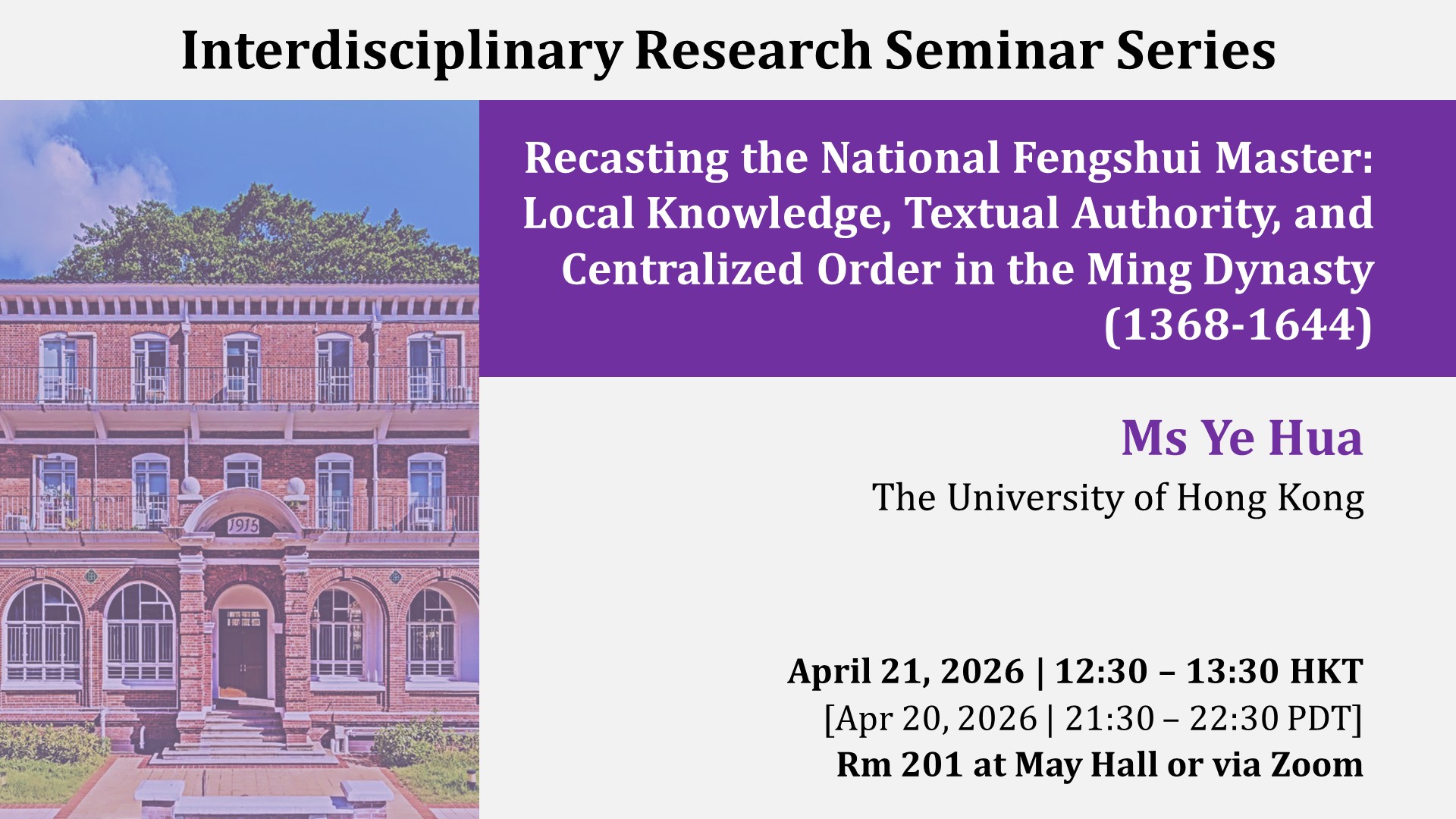 Interdisciplinary Research Seminar Series

1915

Recasting the National Fengshui Master: Local Knowledge, Textual Authority, and Centralized Order in the Ming Dynasty (1368-1644)

Ms Ye Hua

The University of Hong Kong

April 21, 2026 | 12:30 – 13:30 HKT
[Apr 20, 2026 | 21:30 – 22:30 PDT]
Rm 201 at May Hall or via Zoom